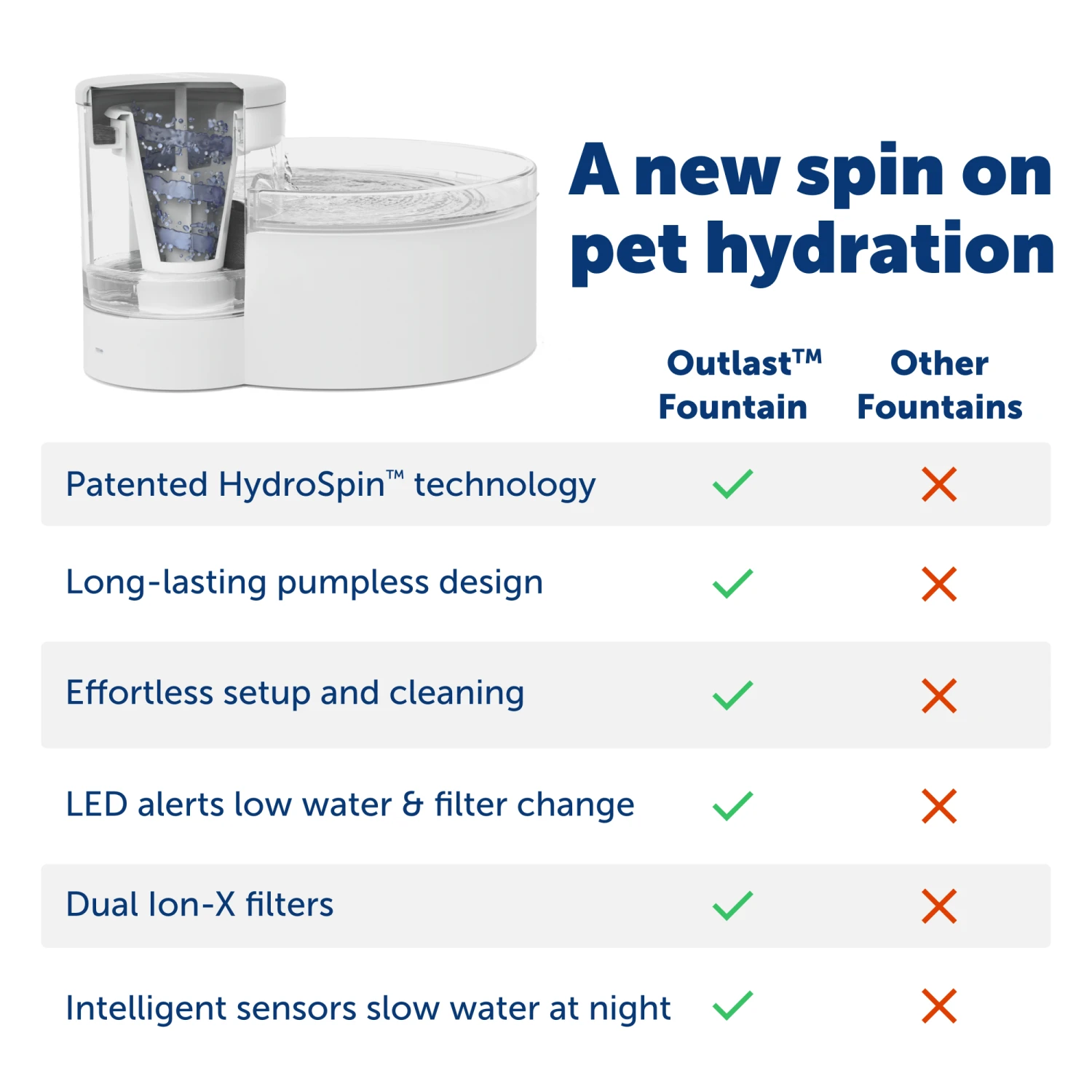 A new spin on pet hydration

| | Outlast™ Fountain | Other Fountains |
|---|---|---|
| Patented HydroSpin™ technology | ✓ | ✗ |
| Long-lasting pumpless design | ✓ | ✗ |
| Effortless setup and cleaning | ✓ | ✗ |
| LED alerts low water & filter change | ✓ | ✗ |
| Dual Ion-X filters | ✓ | ✗ |
| Intelligent sensors slow water at night | ✓ | ✗ |